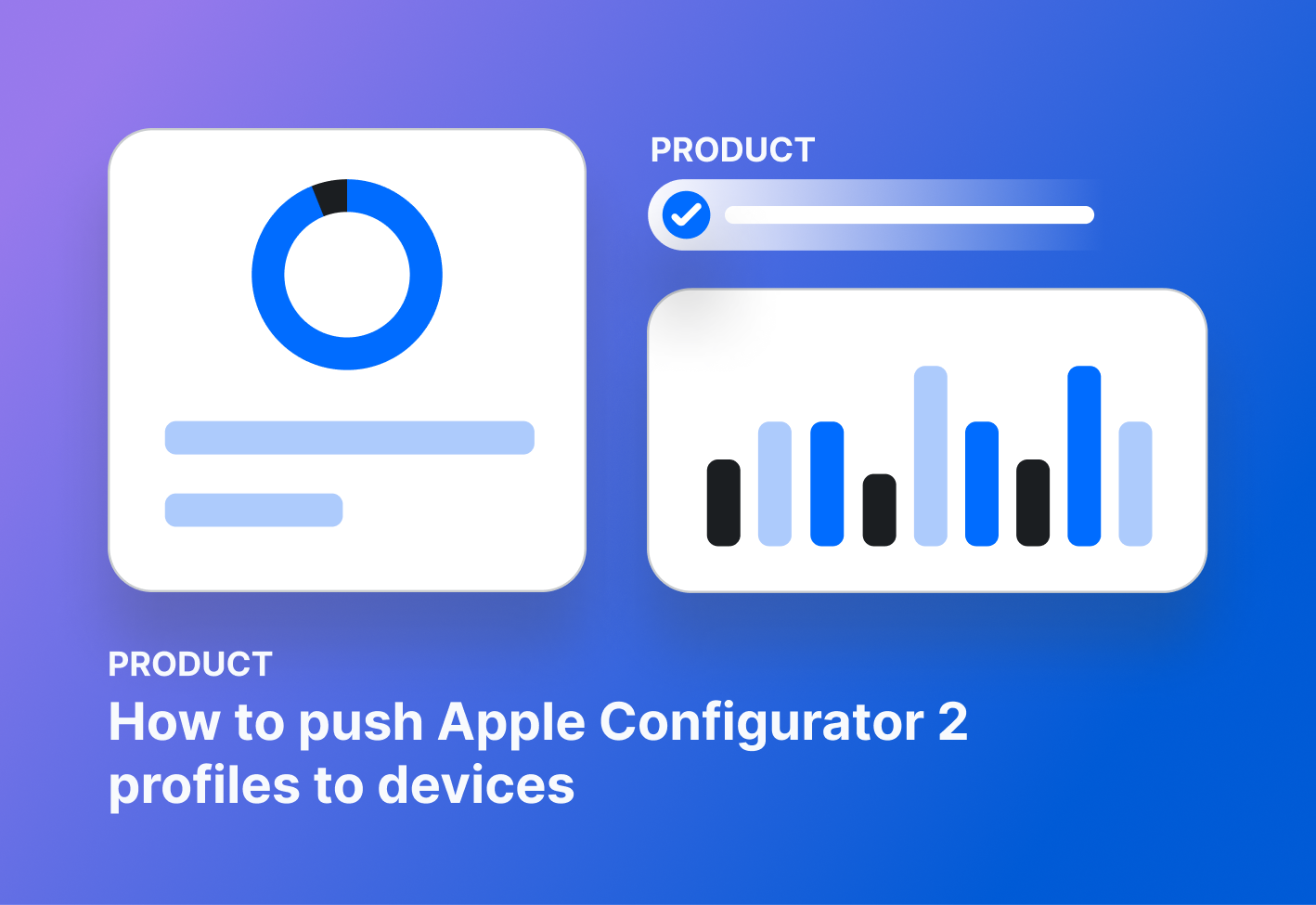 PRODUCT

PRODUCT

How to push Apple Configurator 2 profiles to devices